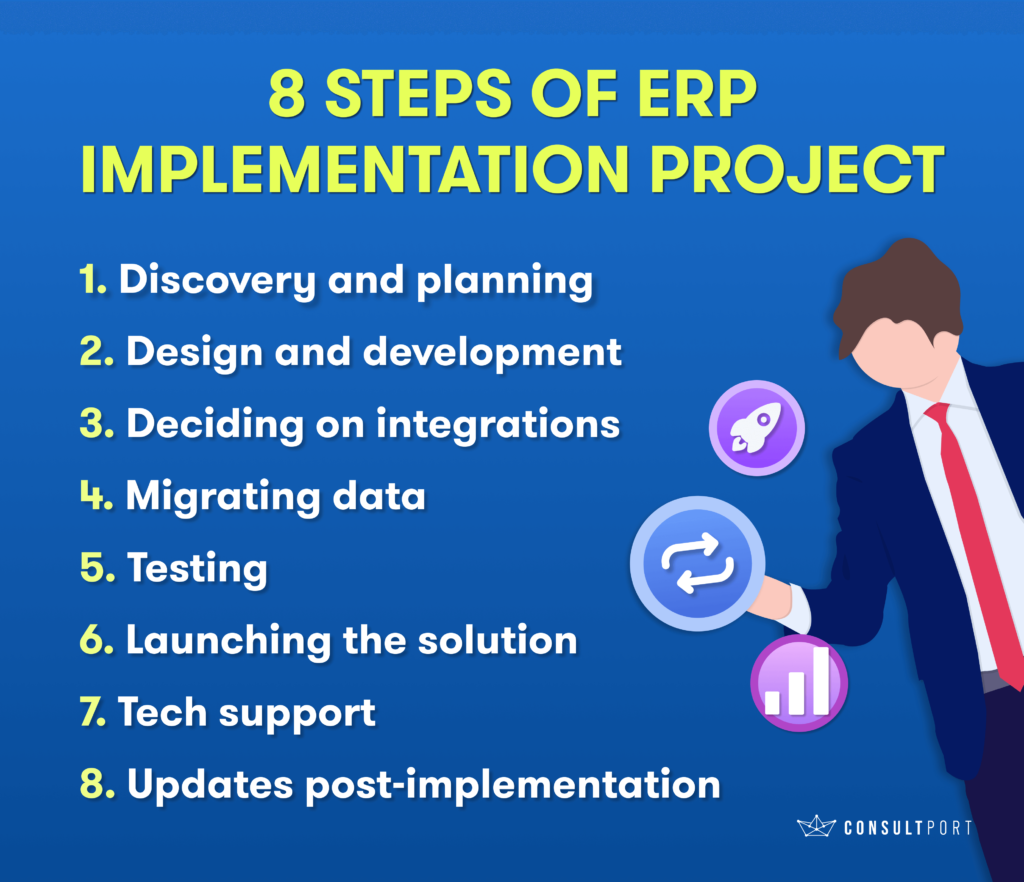 8 STEPS OF ERP IMPLEMENTATION PROJECT

1. Discovery and planning
2. Design and development
3. Deciding on integrations
4. Migrating data
5. Testing
6. Launching the solution
7. Tech support
8. Updates post-implementation

CONSULTPORT